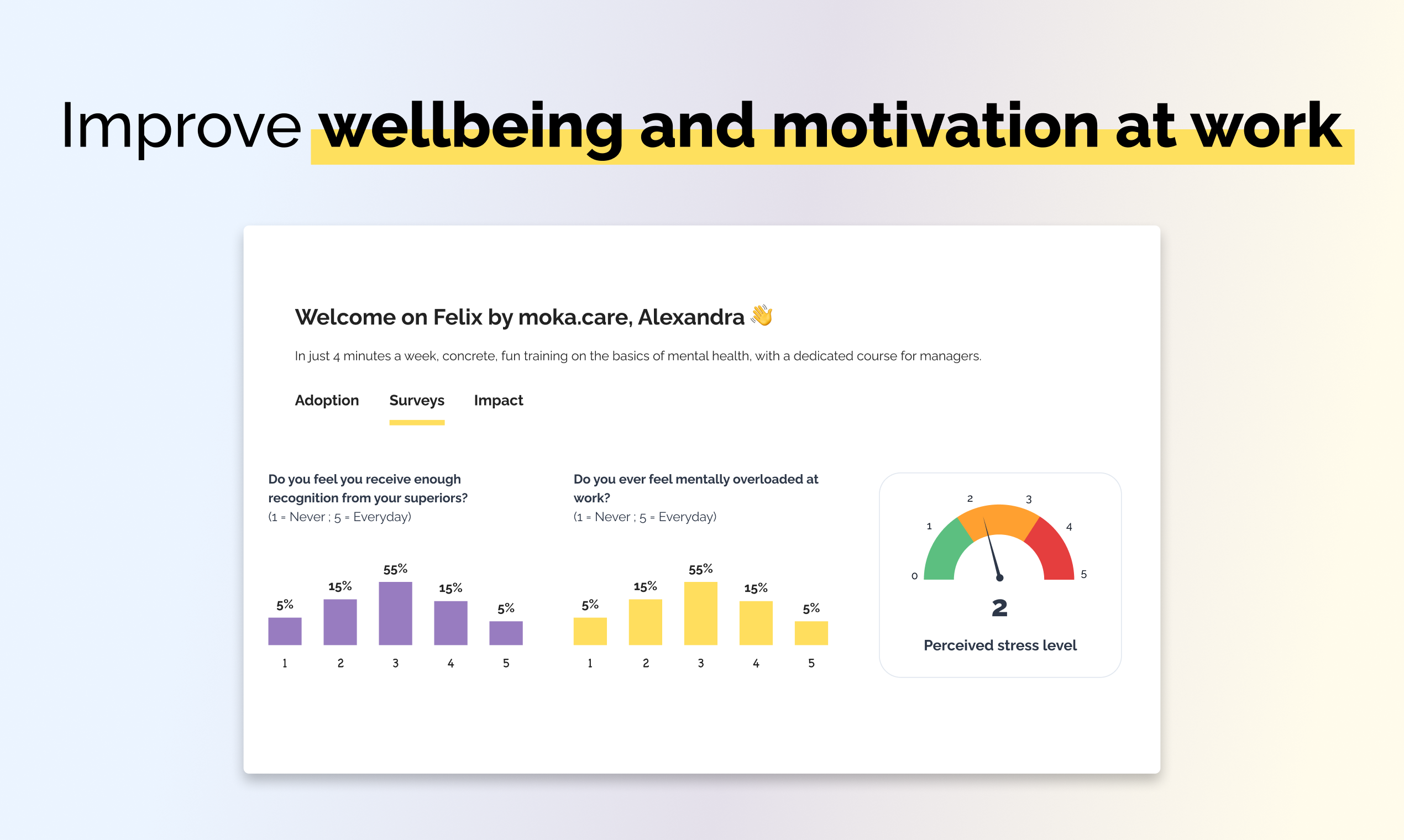 Improve wellbeing and motivation at work

Welcome on Felix by moka.care, Alexandra 👋

In just 4 minutes a week, concrete, fun training on the basics of mental health, with a dedicated course for managers.

Adoption Surveys Impact

Do you feel you receive enough recognition from your superiors?
(1 = Never ; 5 = Everyday)

5% 15% 55% 15% 5%
1 2 3 4 5

Do you ever feel mentally overloaded at work?
(1 = Never ; 5 = Everyday)

5% 15% 55% 15% 5%
1 2 3 4 5

0 1 2 3 4 5
2
Perceived stress level